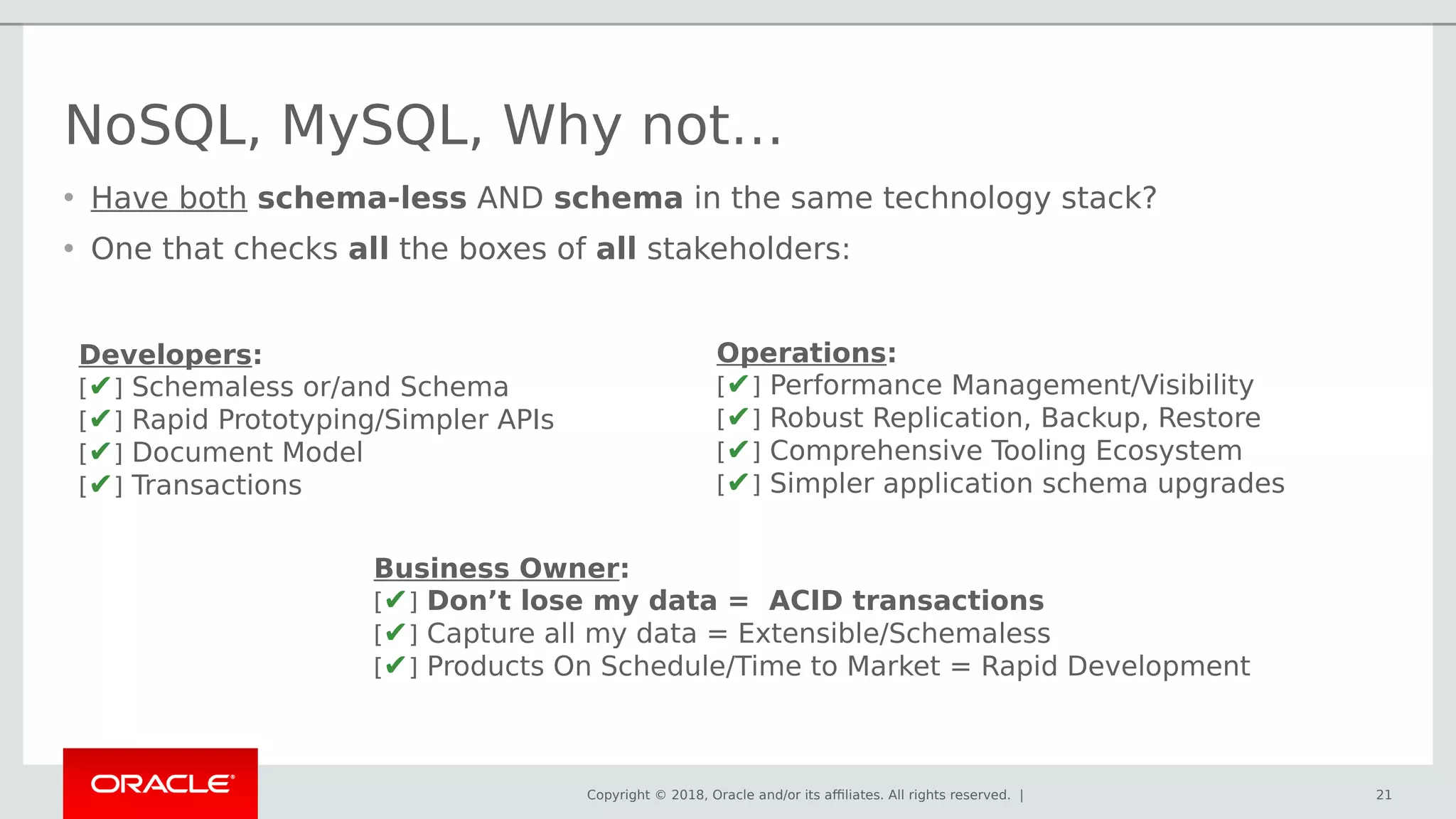 NoSQL, MySQL, Why not...

• Have both schema-less AND schema in the same technology stack?

• One that checks all the boxes of all stakeholders:

Developers:
[✔] Schemaless or/and Schema
[✔] Rapid Prototyping/Simpler APIs
[✔] Document Model
[✔] Transactions

Operations:
[✔] Performance Management/Visibility
[✔] Robust Replication, Backup, Restore
[✔] Comprehensive Tooling Ecosystem
[✔] Simpler application schema upgrades

Business Owner:
[✔] Don't lose my data = ACID transactions
[✔] Capture all my data = Extensible/Schemaless
[✔] Products On Schedule/Time to Market = Rapid Development

ORACLE

Copyright © 2018, Oracle and/or its affiliates. All rights reserved. |

21